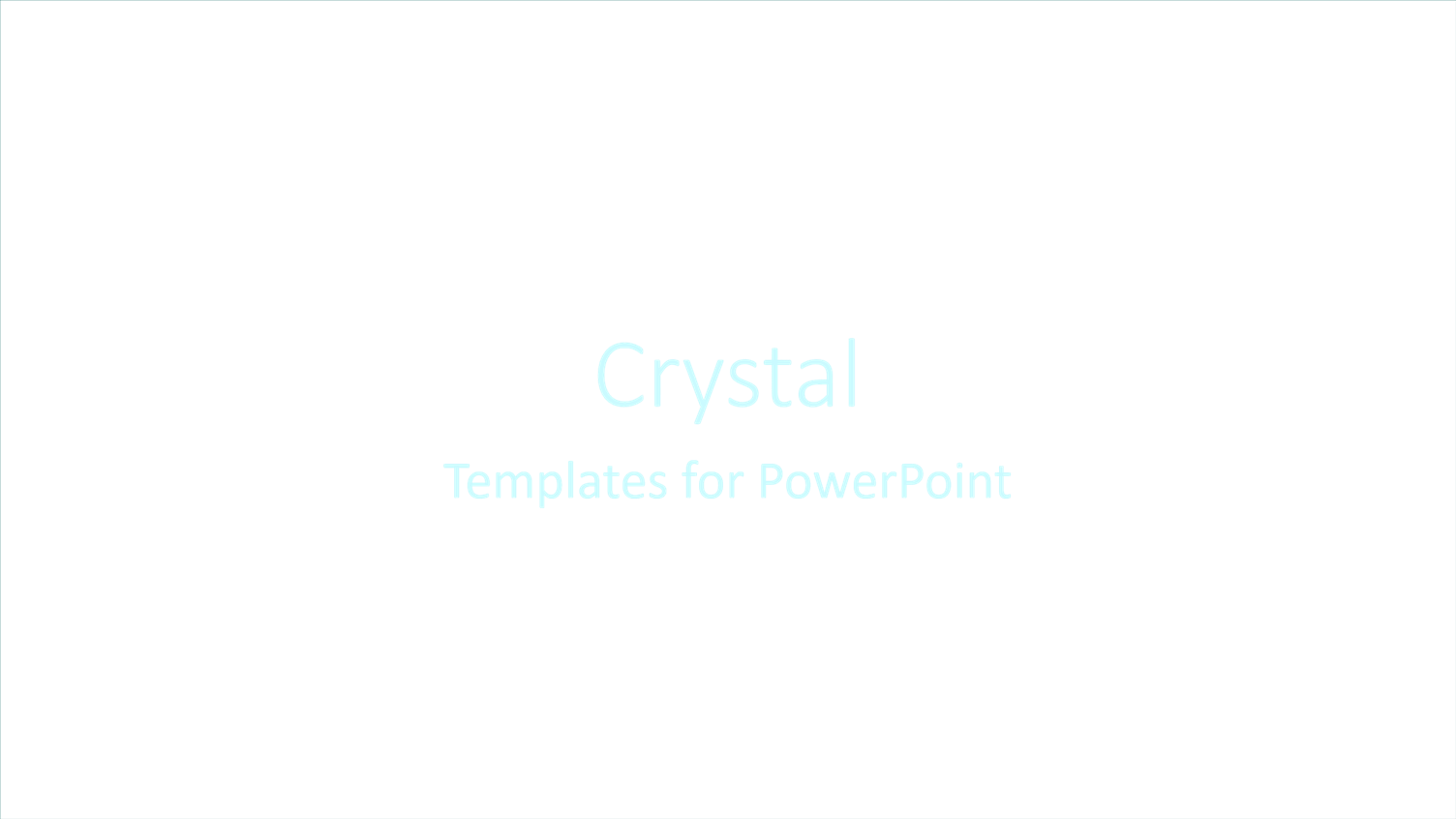 Crystal

Templates for PowerPoint